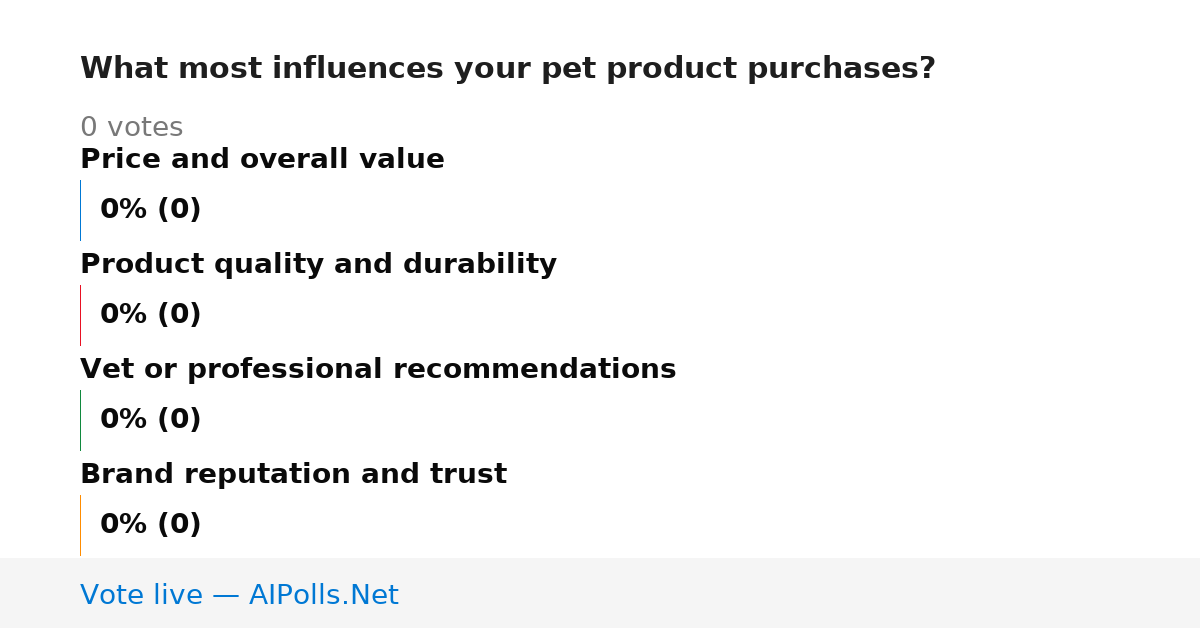 What most influences your pet product purchases?

0 votes

Price and overall value

0% (0)

Product quality and durability

0% (0)

Vet or professional recommendations

0% (0)

Brand reputation and trust

0% (0)

Vote live — AIPolls.Net